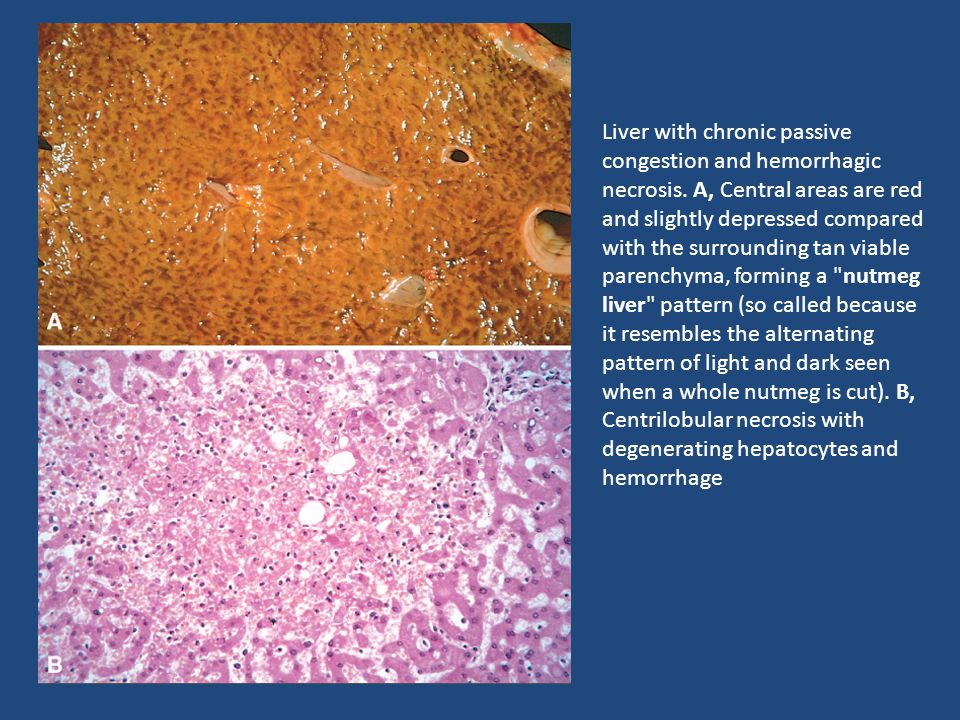 A

B

Liver with chronic passive congestion and hemorrhagic necrosis. A, Central areas are red and slightly depressed compared with the surrounding tan viable parenchyma, forming a "nutmeg liver" pattern (so called because it resembles the alternating pattern of light and dark seen when a whole nutmeg is cut). B, Centrilobular necrosis with degenerating hepatocytes and hemorrhage